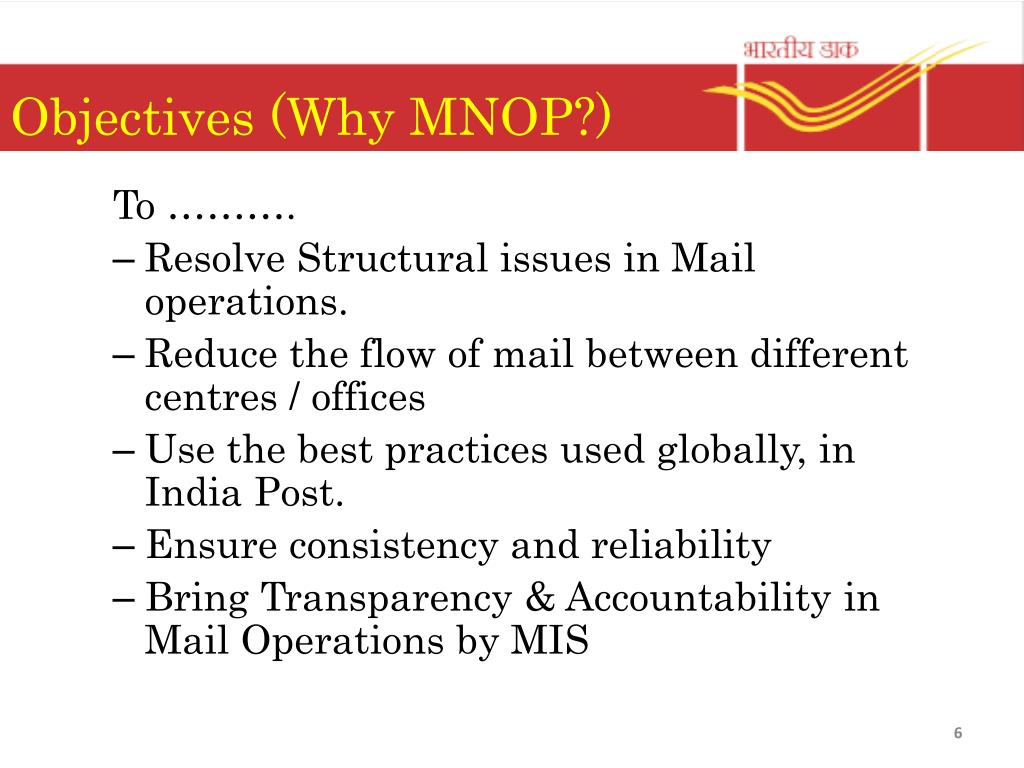 भारतीय डाक

Objectives (Why MNOP?)

To ……….

– Resolve Structural issues in Mail operations.

– Reduce the flow of mail between different centres / offices

– Use the best practices used globally, in India Post.

– Ensure consistency and reliability

– Bring Transparency & Accountability in Mail Operations by MIS

6